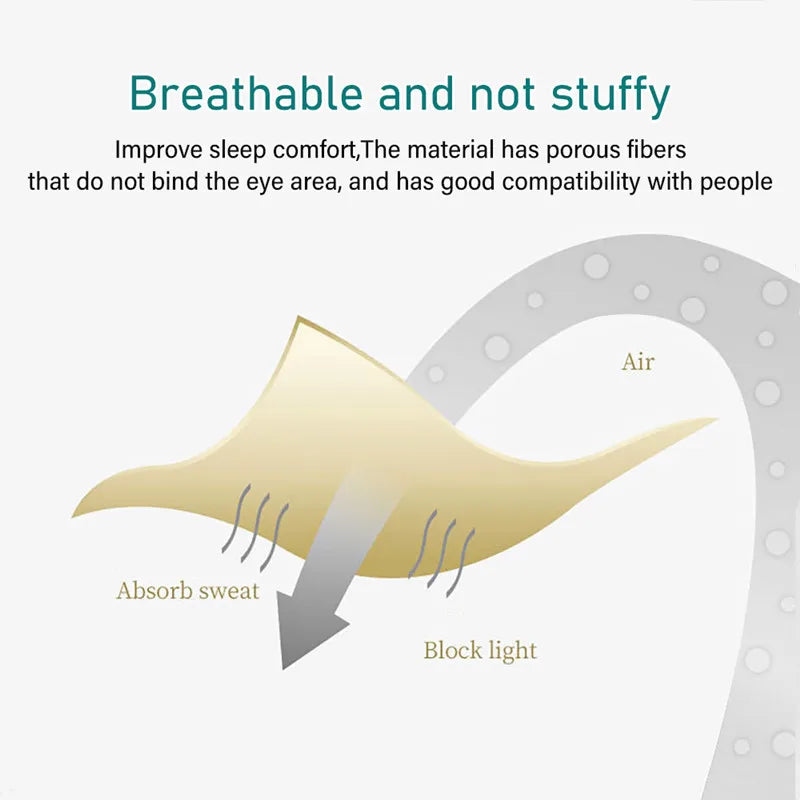 Breathable and not stuffy

Improve sleep comfort,The material has porous fibers that do not bind the eye area, and has good compatibility with people

Air

Absorb sweat

Block light